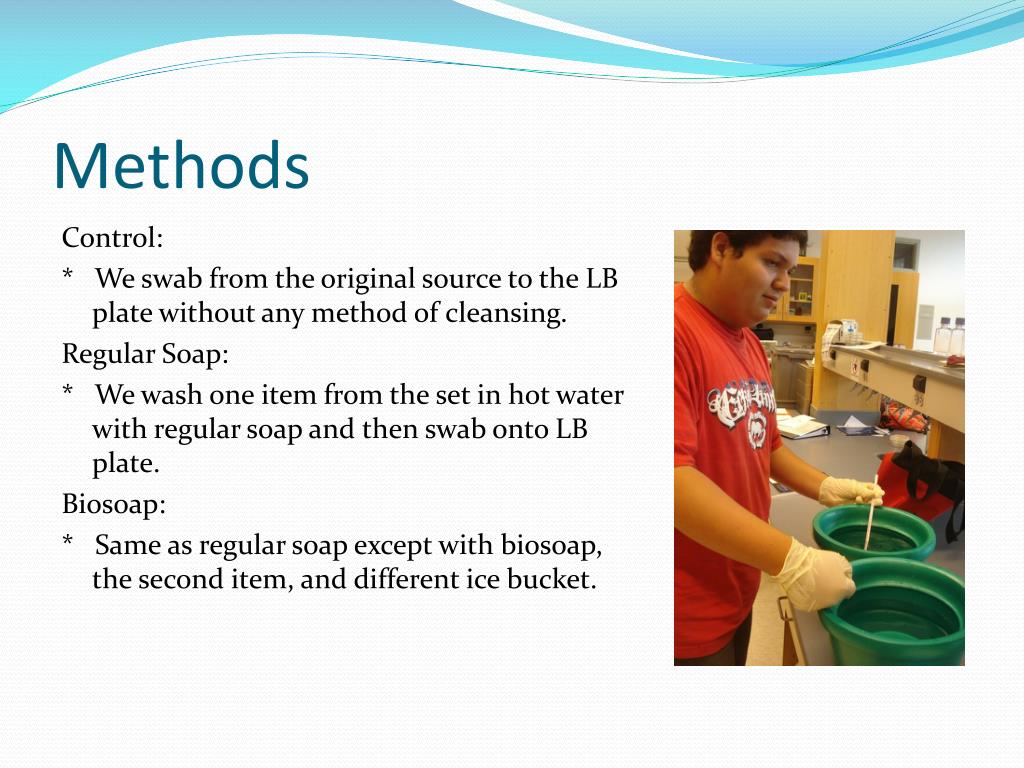 Methods

Control:

* We swab from the original source to the LB plate without any method of cleansing.

Regular Soap:

* We wash one item from the set in hot water with regular soap and then swab onto LB plate.

Biosoap:

* Same as regular soap except with biosoap, the second item, and different ice bucket.